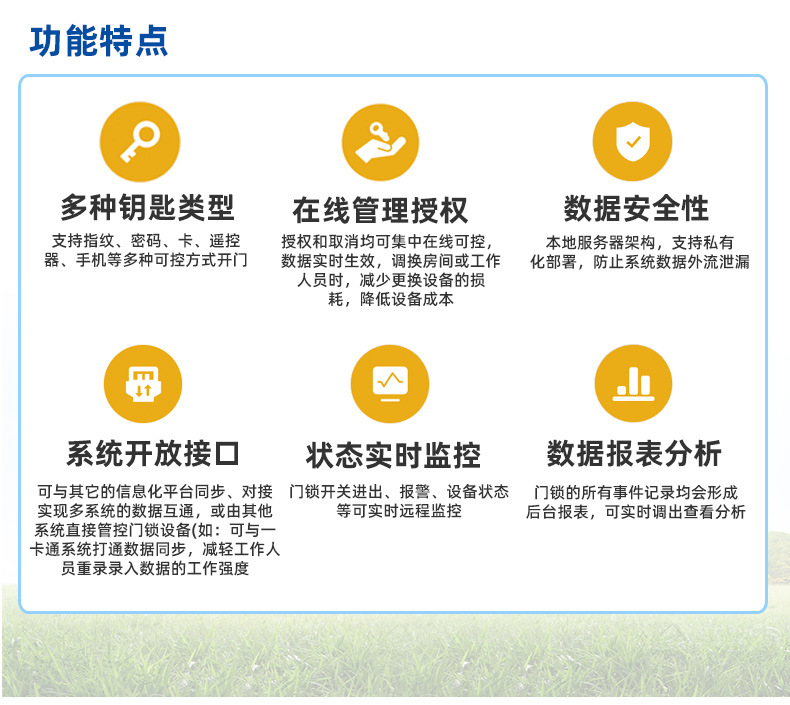 功能特点

多种钥匙类型
支持指纹、密码、卡、遥控器、手机等多种可控方式开门

在线管理授权
授权和取消均可集中在线可控，数据实时生效，调换房间或工作人员时，减少更换设备的损耗，降低设备成本

数据安全性
本地服务器架构，支持私有化部署，防止系统数据外流泄漏

系统开放接口
可与其它的信息化平台同步、对接实现多系统的数据互通，或由其他系统直接管控门锁设备(如：可与一卡通系统打通数据同步，减轻工作人员重录录入数据的工作强度

状态实时监控
门锁开关进出、报警、设备状态等可实时远程监控

数据报表分析
门锁的所有事件记录均会形成后台报表，可实时调出查看分析